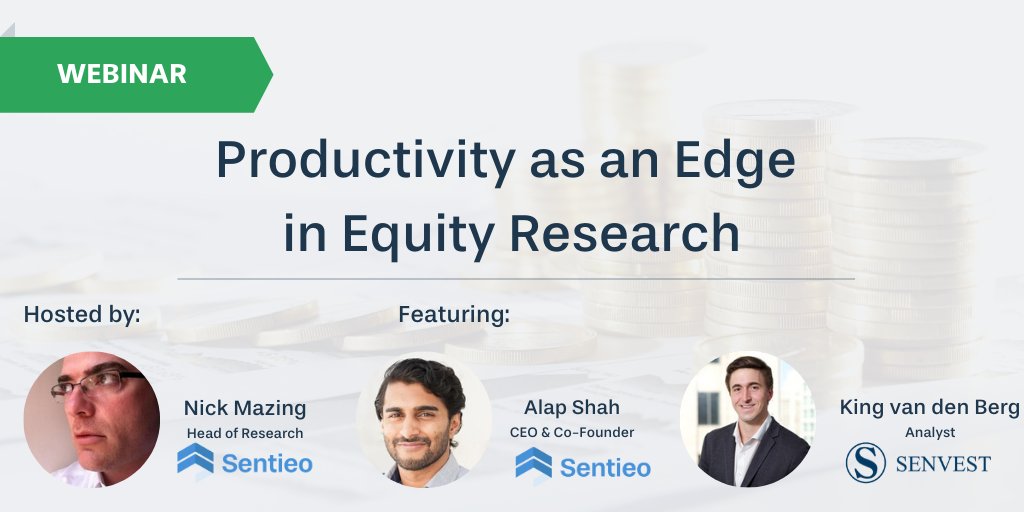 WEBINAR

Productivity as an Edge in Equity Research

Hosted by:

Nick Mazing
Head of Research
Sentieo

Featuring:

Alap Shah
CEO & Co-Founder
Sentieo

King van den Berg
Analyst
S SENVEST